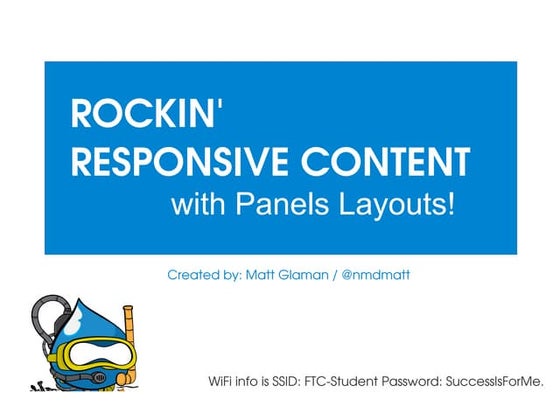 ROCKIN'
RESPONSIVE CONTENT
with Panels Layouts!

Created by: Matt Glaman / @nmdmatt

WiFi info is SSID: FTC-Student Password: SuccessIsForMe.